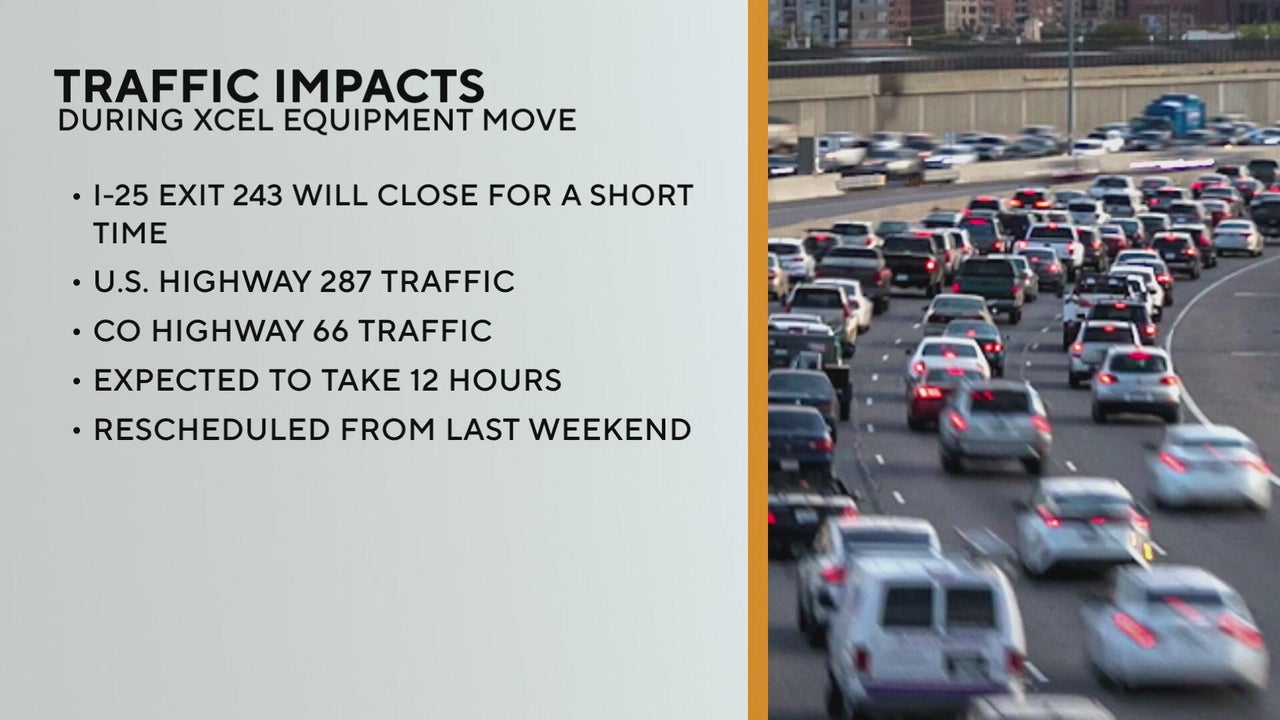 TRAFFIC IMPACTS
DURING XCEL EQUIPMENT MOVE

• I-25 EXIT 243 WILL CLOSE FOR A SHORT TIME
• U.S. HIGHWAY 287 TRAFFIC
• CO HIGHWAY 66 TRAFFIC
• EXPECTED TO TAKE 12 HOURS
• RESCHEDULED FROM LAST WEEKEND